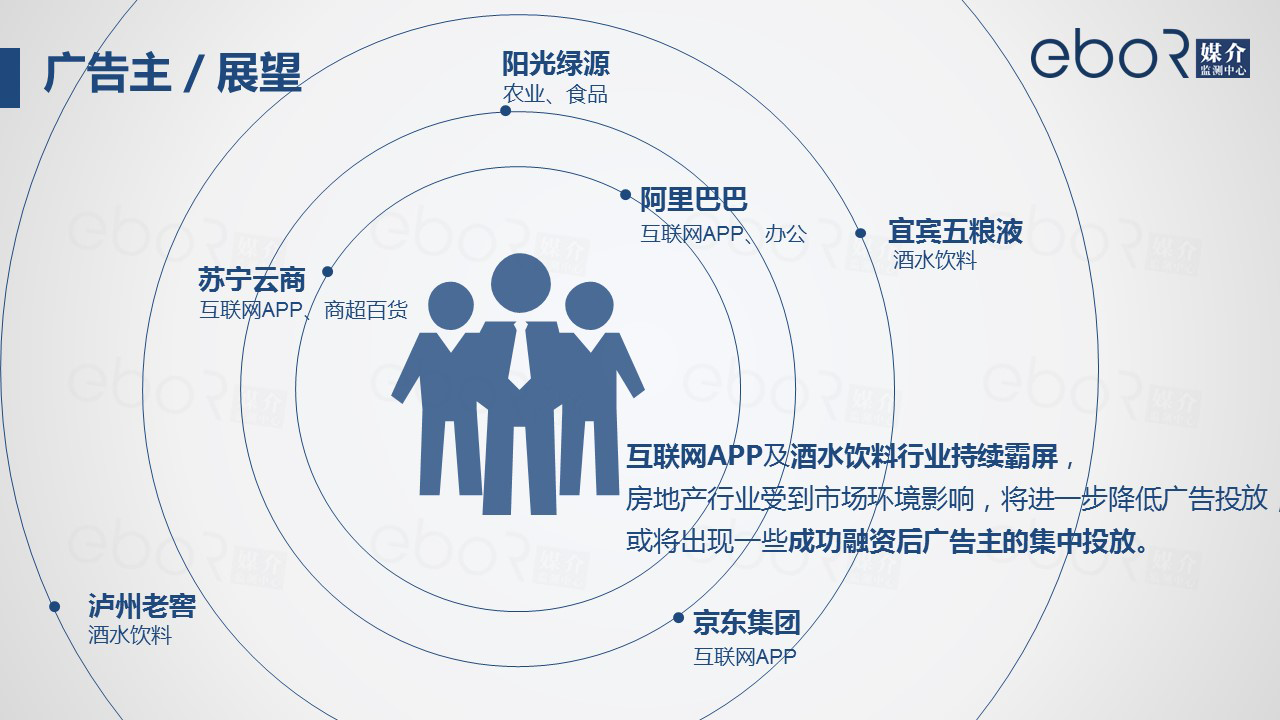 广告主 / 展望

eboR 媒介 监测中心

阳光绿源
农业、食品

阿里巴巴
互联网APP、办公

宜宾五粮液
酒水饮料

苏宁云商
互联网APP、商超百货

互联网APP及酒水饮料行业持续霸屏，
房地产行业受到市场环境影响，将进一步降低广告投放，
或将出现一些成功融资后广告主的集中投放。

泸州老窖
酒水饮料

京东集团
互联网APP